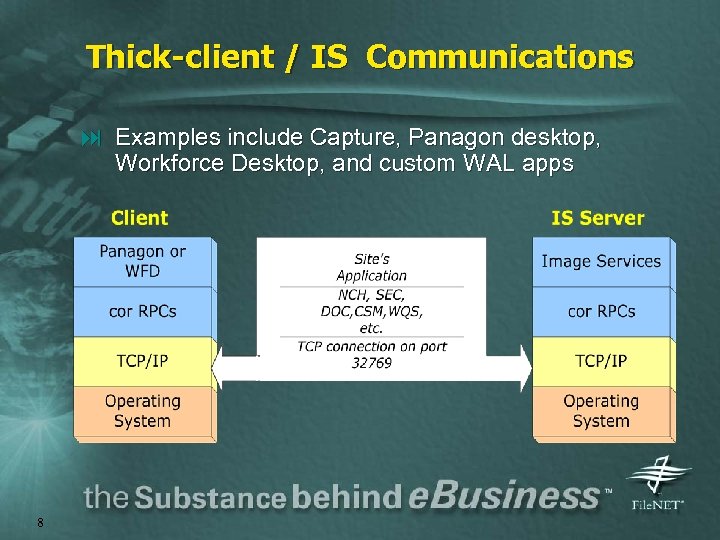 Thick-client / IS Communications

Examples include Capture, Panagon desktop, Workforce Desktop, and custom WAL apps

Client

Panagon or WFD

cor RPCs

TCP/IP

Operating System

Site's Application

NCH, SEC, DOC,CSM,WQS, etc.

TCP connection on port 32769

IS Server

Image Services

cor RPCs

TCP/IP

Operating System

the Substance behind eBusiness™

FileNET®

8